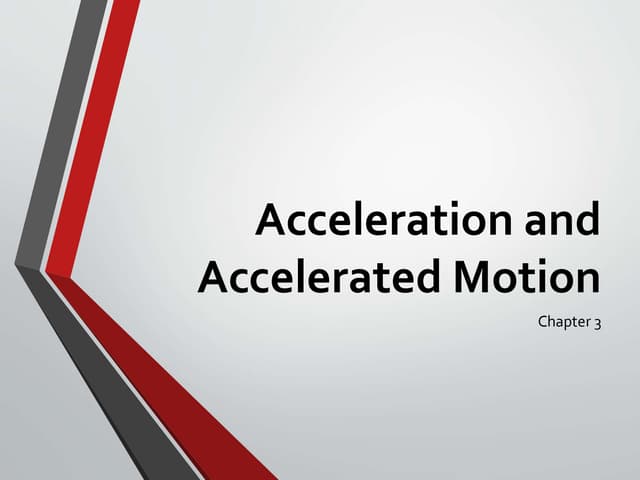 Acceleration and Accelerated Motion

Chapter 3